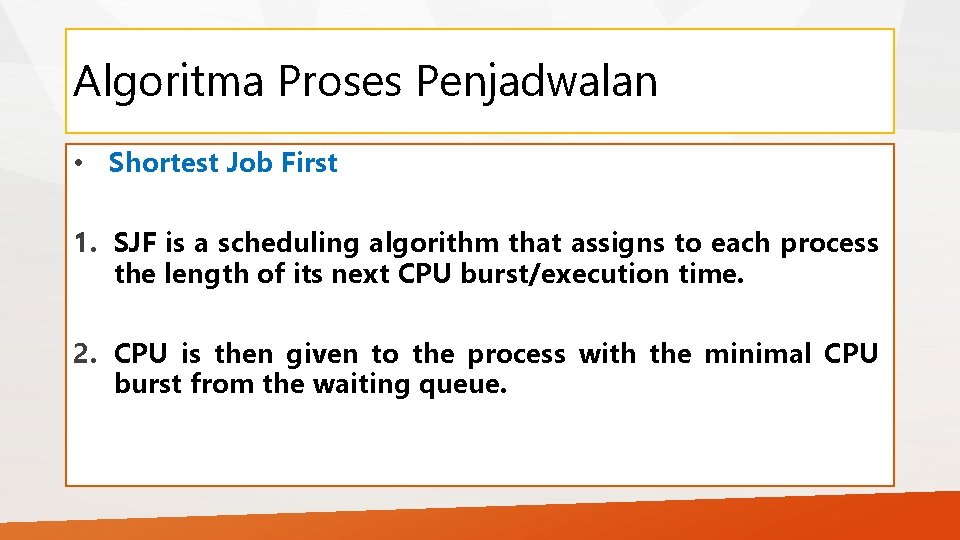 Algoritma Proses Penjadwalan

• Shortest Job First

1. SJF is a scheduling algorithm that assigns to each process the length of its next CPU burst/execution time.

2. CPU is then given to the process with the minimal CPU burst from the waiting queue.